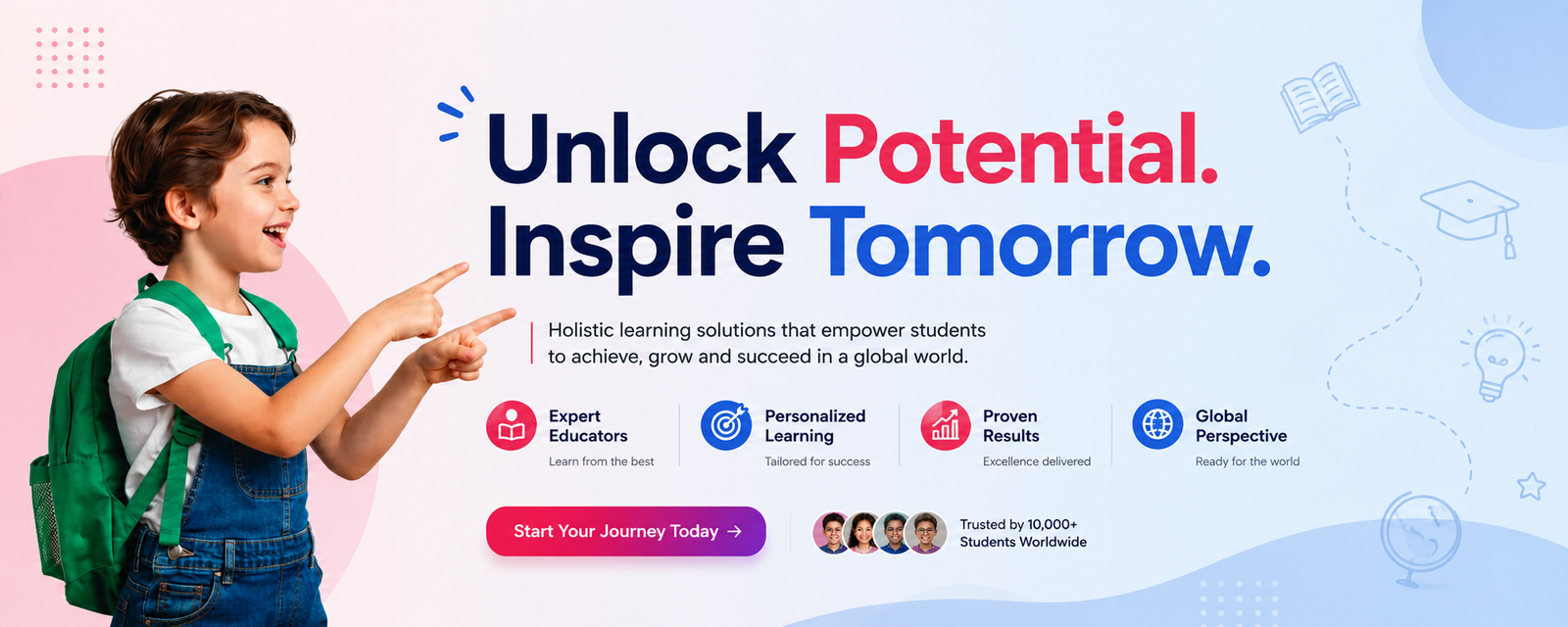 Unlock Potential.
Inspire Tomorrow.

Holistic learning solutions that empower students to achieve, grow and succeed in a global world.

Expert Educators
Learn from the best

Personalized Learning
Tailored for success

Proven Results
Excellence delivered

Global Perspective
Ready for the world

Start Your Journey Today →

Trusted by 10,000+ Students Worldwide